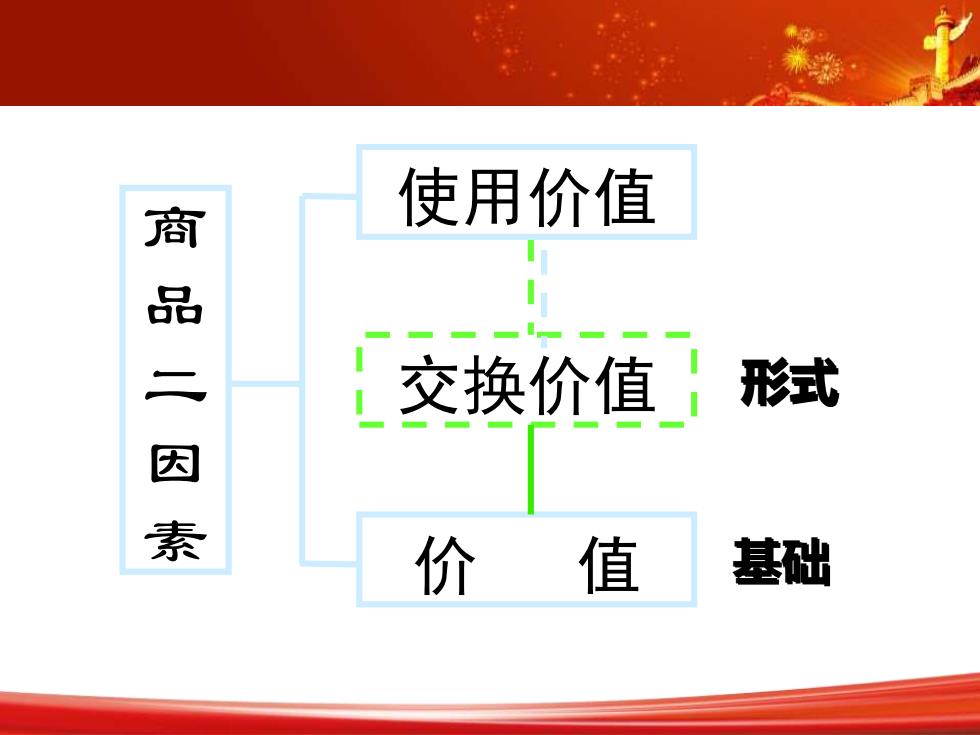 商品二因素

使用价值

交换价值 形式

价 值 基础